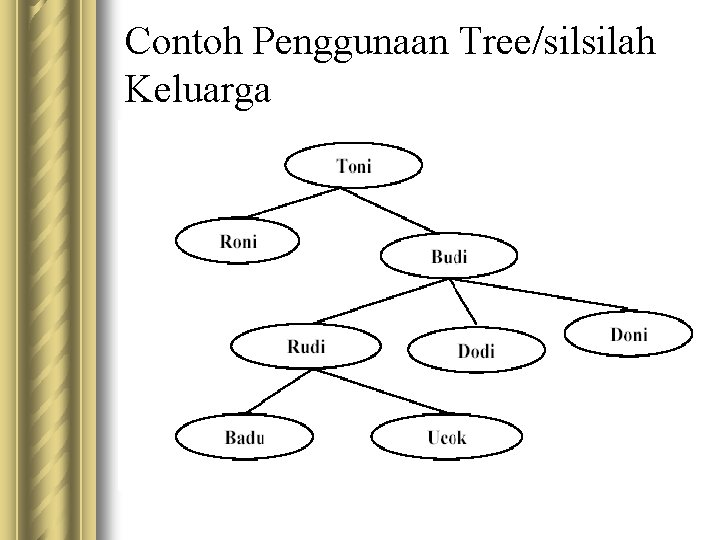 Contoh Penggunaan Tree/silsilah Keluarga

Toni

Roni

Budi

Rudi

Dodi

Doni

Badu

Ucok